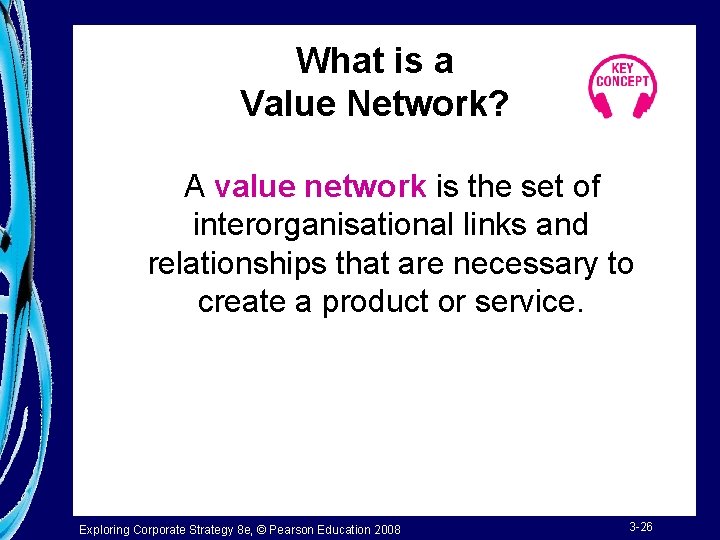 What is a
Value Network?

KEY
CONCEPT

A value network is the set of interorganisational links and relationships that are necessary to create a product or service.

Exploring Corporate Strategy 8e, © Pearson Education 2008

3-26